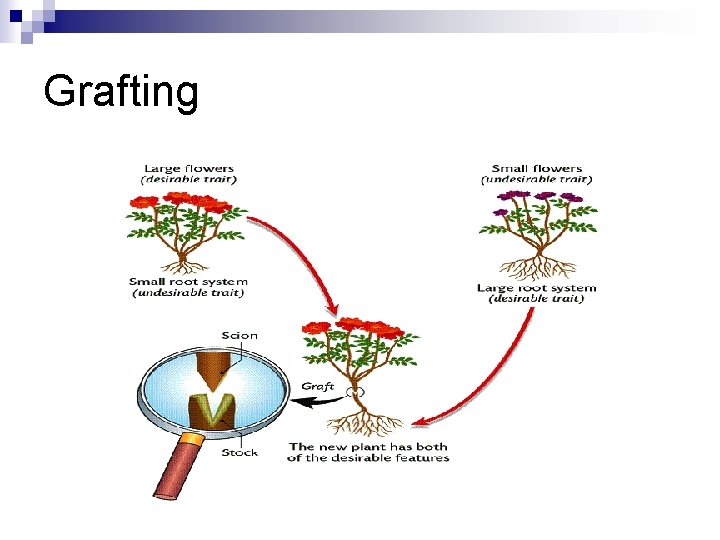 Grafting

Large flowers
(desirable trait)

Small root system
(undesirable trait)

Small flowers
(undesirable trait)

Large root system
(desirable trait)

Scion

Graft

Stock

The new plant has both of the desirable features